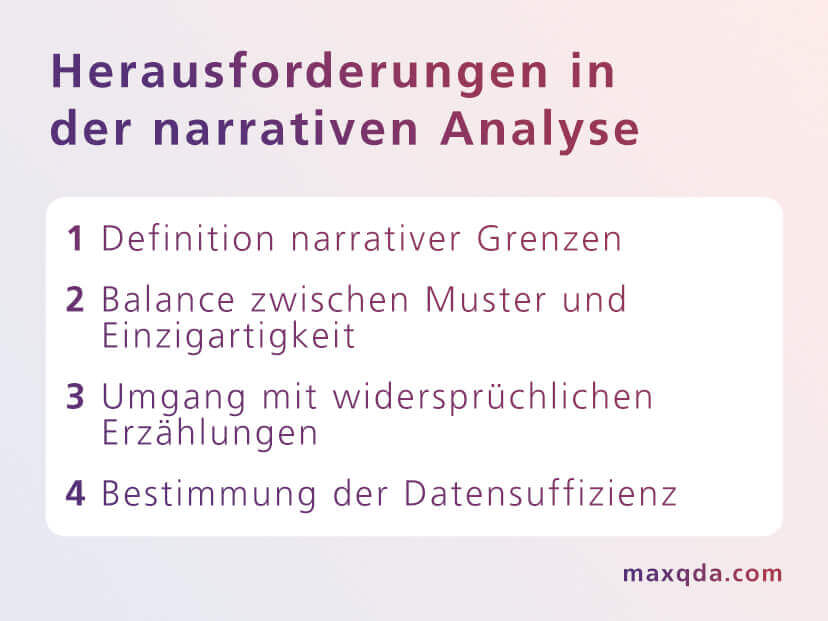 Herausforderungen in der narrativen Analyse

1 Definition narrativer Grenzen

2 Balance zwischen Muster und Einzigartigkeit

3 Umgang mit widersprüchlichen Erzählungen

4 Bestimmung der Datensuffizienz

maxqda.com